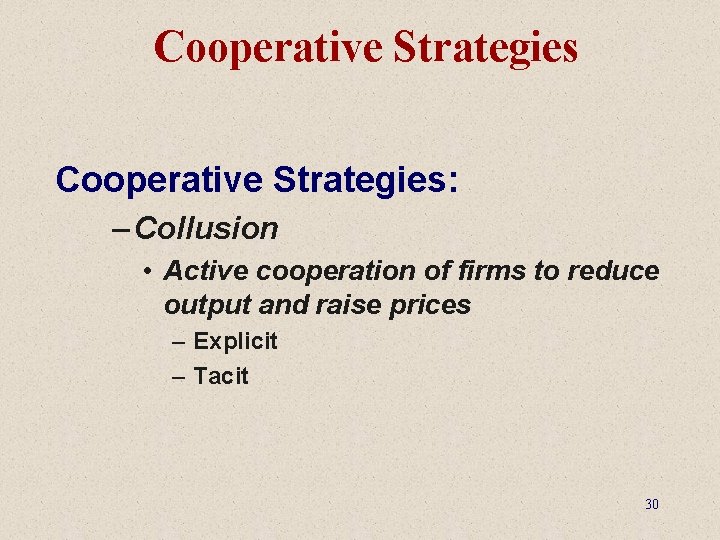 Cooperative Strategies

Cooperative Strategies:

– Collusion

• Active cooperation of firms to reduce output and raise prices

– Explicit

– Tacit

30